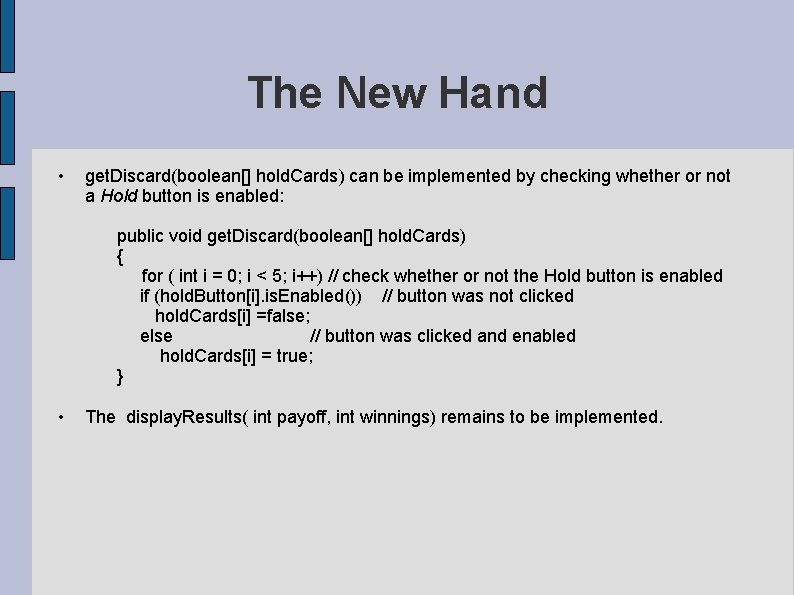 The New Hand

• getDiscard(boolean[] holdCards) can be implemented by checking whether or not a Hold button is enabled:

public void getDiscard(boolean[] holdCards)
{
for ( int i = 0; i < 5; i++) // check whether or not the Hold button is enabled
if (holdButton[i].isEnabled()) // button was not clicked
holdCards[i] =false;
else // button was clicked and enabled
holdCards[i] = true;
}

• The displayResults( int payoff, int winnings) remains to be implemented.